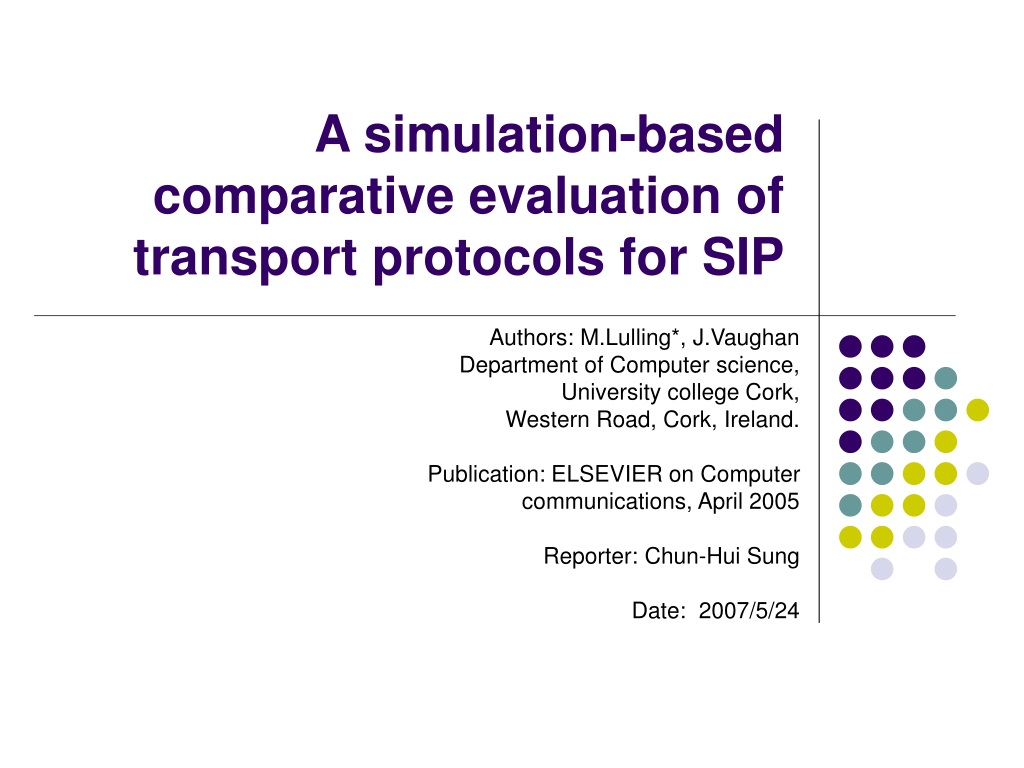 A simulation-based comparative evaluation of transport protocols for SIP

Authors: M.Lulling*, J.Vaughan
Department of Computer science,
University college Cork,
Western Road, Cork, Ireland.

Publication: ELSEVIER on Computer communications, April 2005

Reporter: Chun-Hui Sung

Date: 2007/5/24